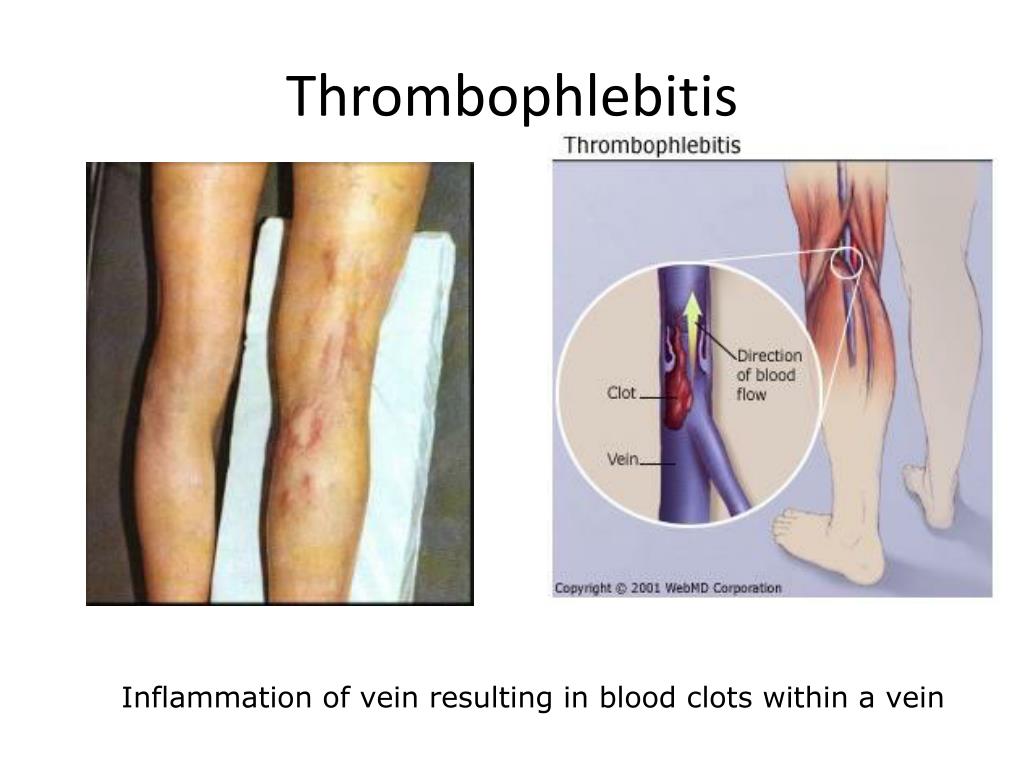 Thrombophlebitis

Thrombophlebitis

Direction of blood flow

Clot

Vein

Copyright © 2001 WebMD Corporation

Inflammation of vein resulting in blood clots within a vein